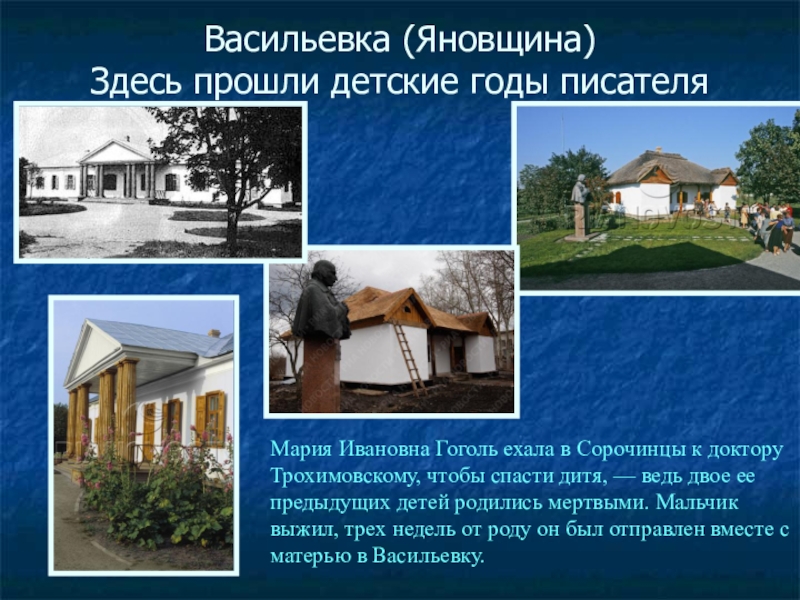 Васильевка (Яновщина)
Здесь прошли детские годы писателя

Мария Ивановна Гоголь ехала в Сорочинцы к доктору Трохимовскому, чтобы спасти дитя, — ведь двое ее предыдущих детей родились мертвыми. Мальчик выжил, трех недель от роду он был отправлен вместе с матерью в Васильевку.